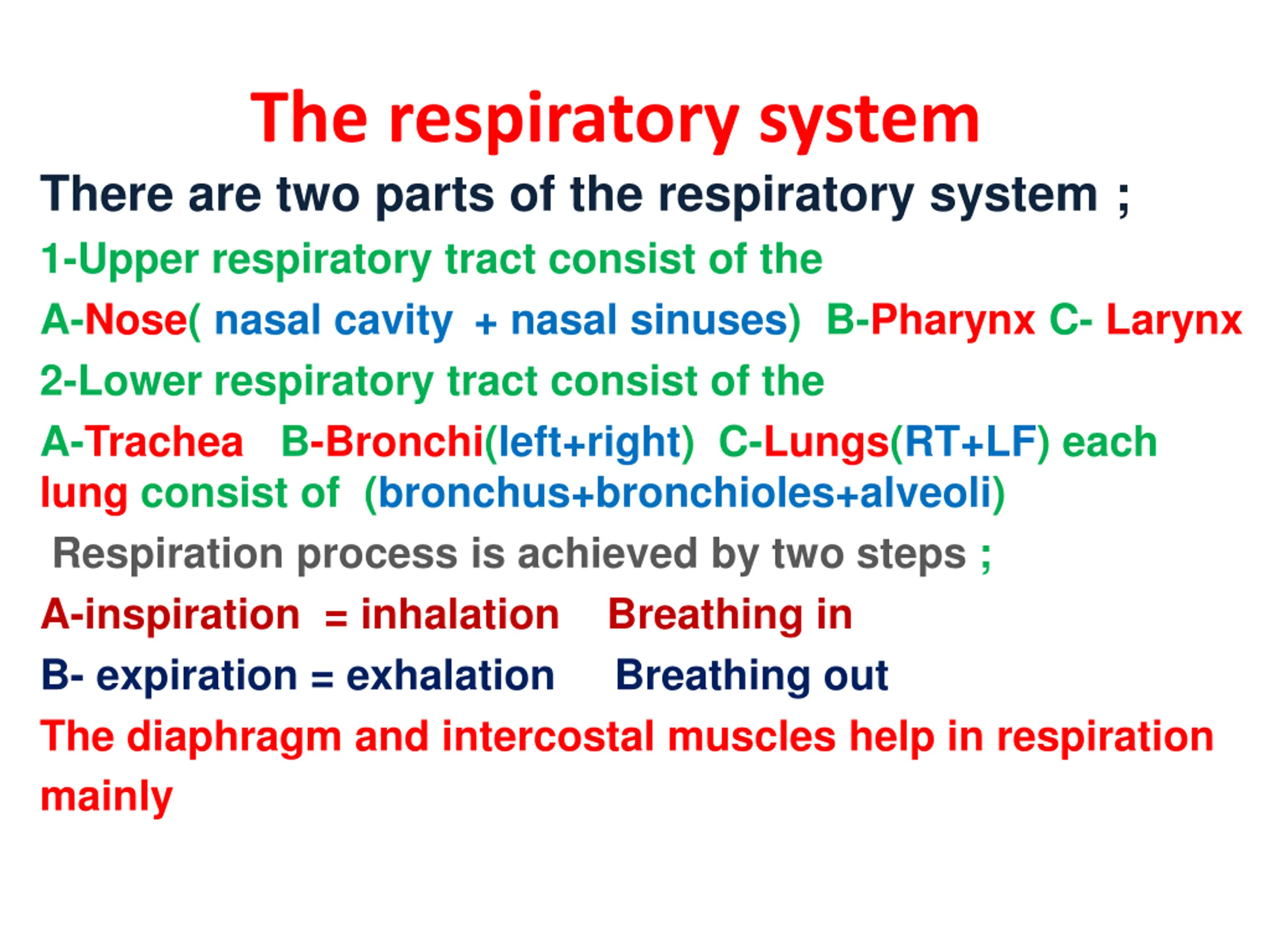 The respiratory system

There are two parts of the respiratory system ;

1-Upper respiratory tract consist of the

A-Nose( nasal cavity + nasal sinuses) B-Pharynx C- Larynx

2-Lower respiratory tract consist of the

A-Trachea B-Bronchi(left+right) C-Lungs(RT+LF) each lung consist of (bronchus+bronchioles+alveoli)

Respiration process is achieved by two steps ;

A-inspiration = inhalation Breathing in

B- expiration = exhalation Breathing out

The diaphragm and intercostal muscles help in respiration mainly